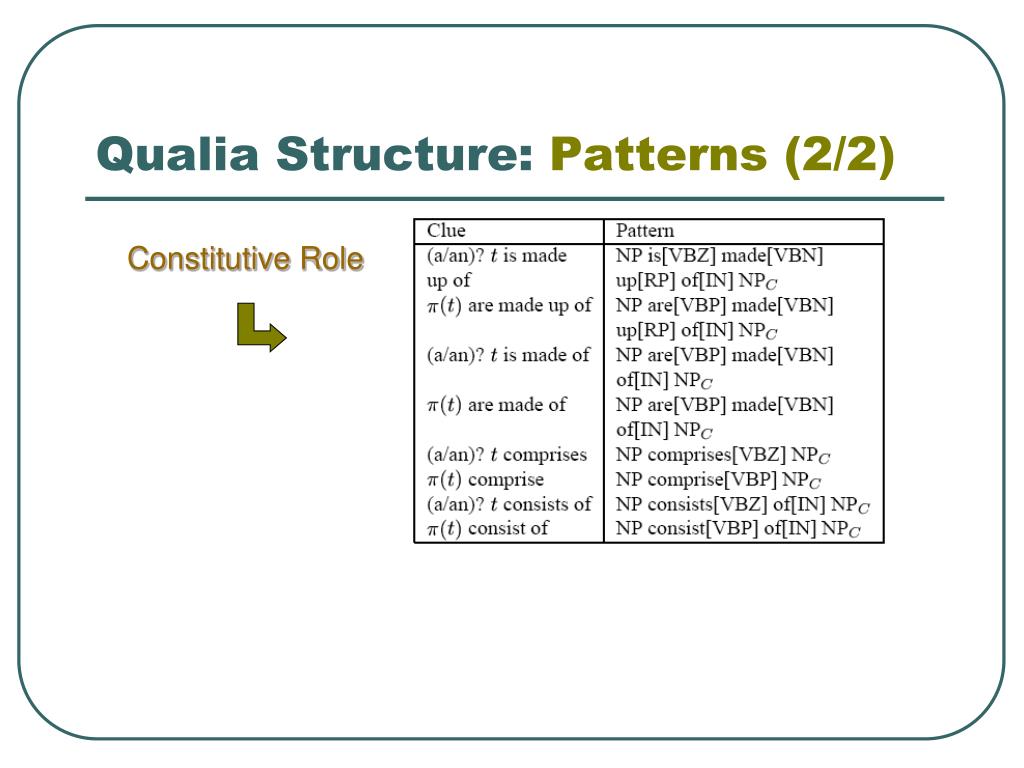 Qualia Structure: Patterns (2/2)

Constitutive Role

| Clue | Pattern |
|---|---|
| (a/an)? $t$ is made up of | NP is[VBZ] made[VBN] up[RP] of[IN] NP$_C$ |
| $\pi(t)$ are made up of | NP are[VBP] made[VBN] up[RP] of[IN] NP$_C$ |
| (a/an)? $t$ is made of | NP are[VBP] made[VBN] of[IN] NP$_C$ |
| $\pi(t)$ are made of | NP are[VBP] made[VBN] of[IN] NP$_C$ |
| (a/an)? $t$ comprises | NP comprises[VBZ] NP$_C$ |
| $\pi(t)$ comprise | NP comprise[VBP] NP$_C$ |
| (a/an)? $t$ consists of | NP consists[VBZ] of[IN] NP$_C$ |
| $\pi(t)$ consist of | NP consist[VBP] of[IN] NP$_C$ |